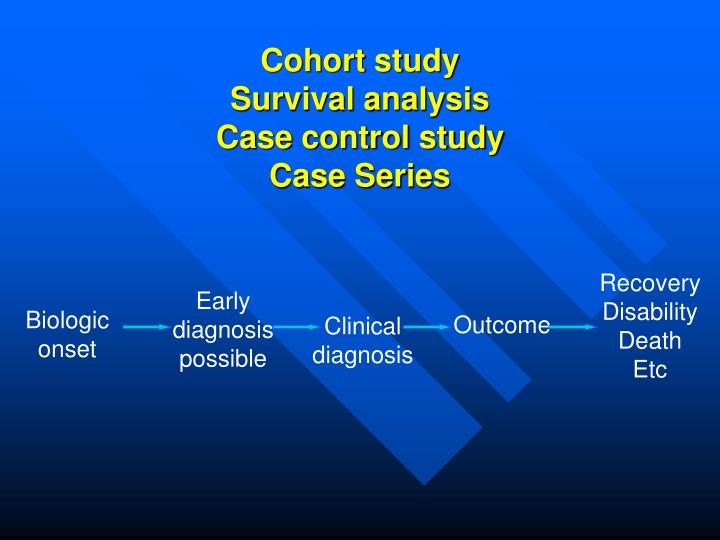 Cohort study
Survival analysis
Case control study
Case Series

Biologic onset

Early diagnosis possible

Clinical diagnosis

Outcome

Recovery
Disability
Death
Etc